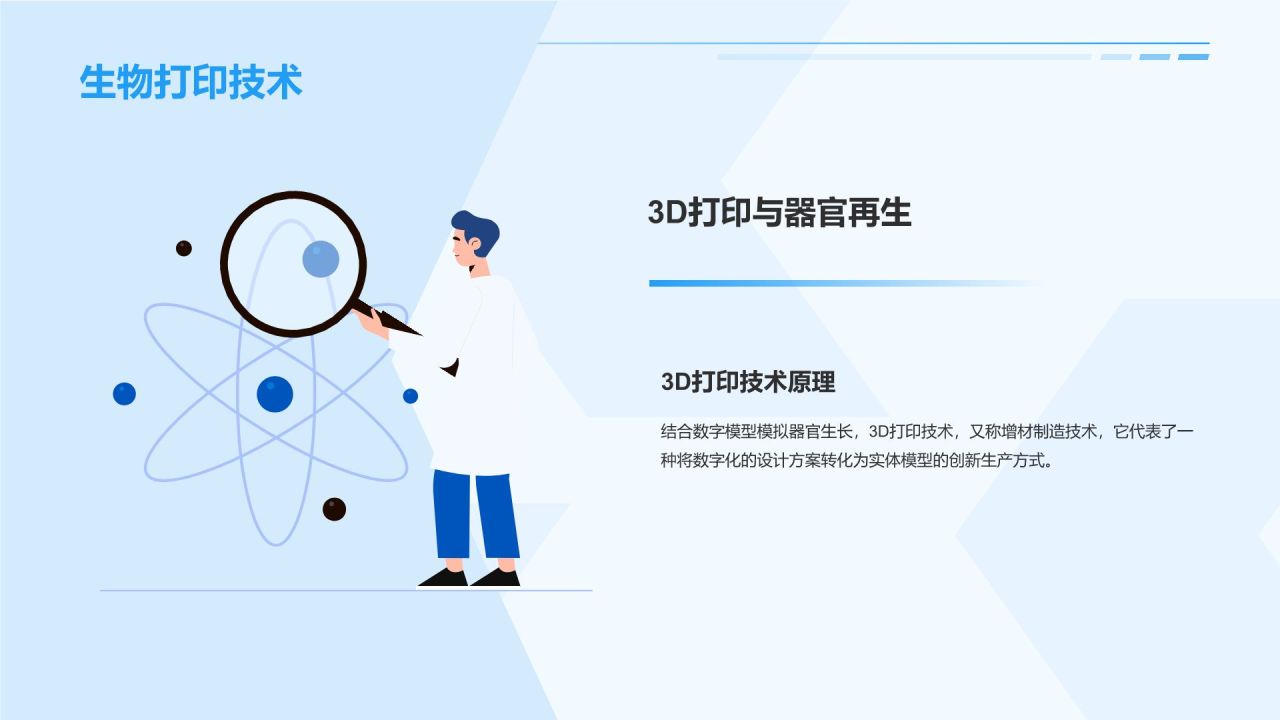 生物打印技术

3D打印与器官再生

3D打印技术原理

结合数字模型模拟器官生长，3D打印技术，又称增材制造技术，它代表了一种将数字化的设计方案转化为实体模型的创新生产方式。